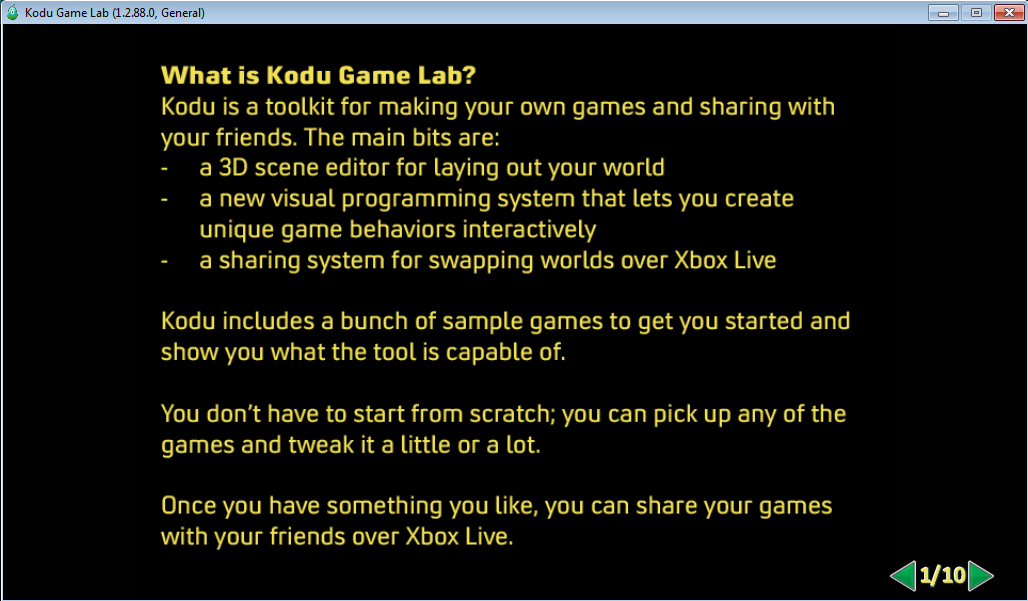 Kodu Game Lab (1.2.88.0, General)

What is Kodu Game Lab?
Kodu is a toolkit for making your own games and sharing with your friends. The main bits are:
- a 3D scene editor for laying out your world
- a new visual programming system that lets you create unique game behaviors interactively
- a sharing system for swapping worlds over Xbox Live

Kodu includes a bunch of sample games to get you started and show you what the tool is capable of.

You don't have to start from scratch; you can pick up any of the games and tweak it a little or a lot.

Once you have something you like, you can share your games with your friends over Xbox Live.

1/10